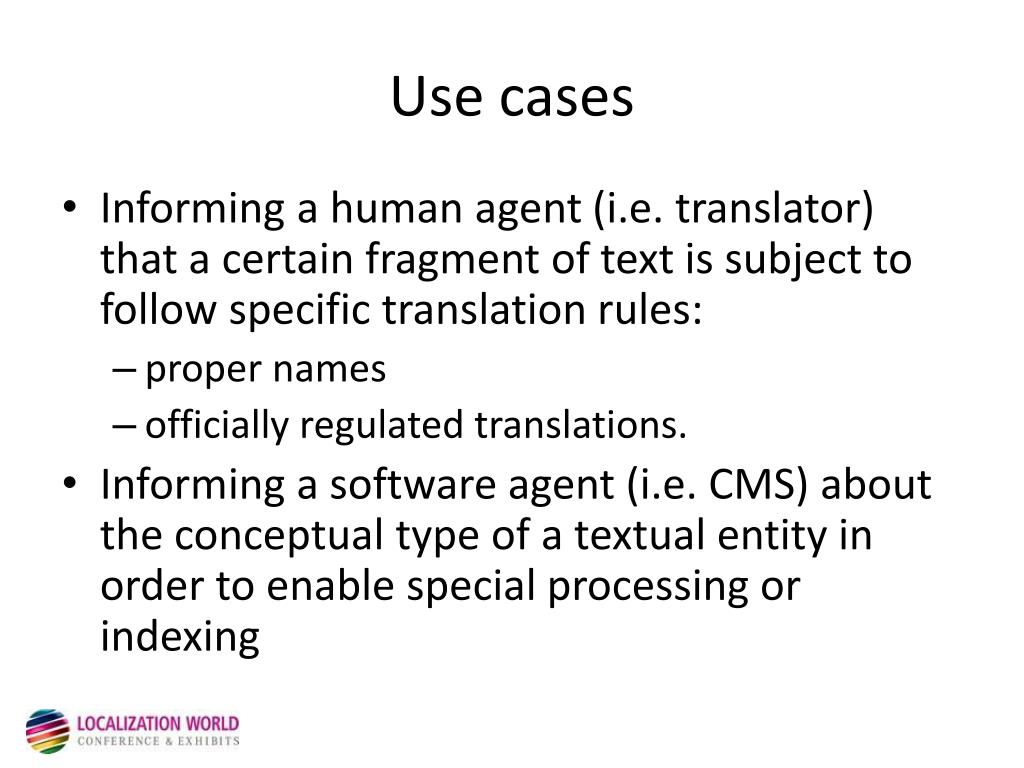 Use cases

• Informing a human agent (i.e. translator) that a certain fragment of text is subject to follow specific translation rules:
– proper names
– officially regulated translations.
• Informing a software agent (i.e. CMS) about the conceptual type of a textual entity in order to enable special processing or indexing

LOCALIZATION WORLD
CONFERENCE & EXHIBITS